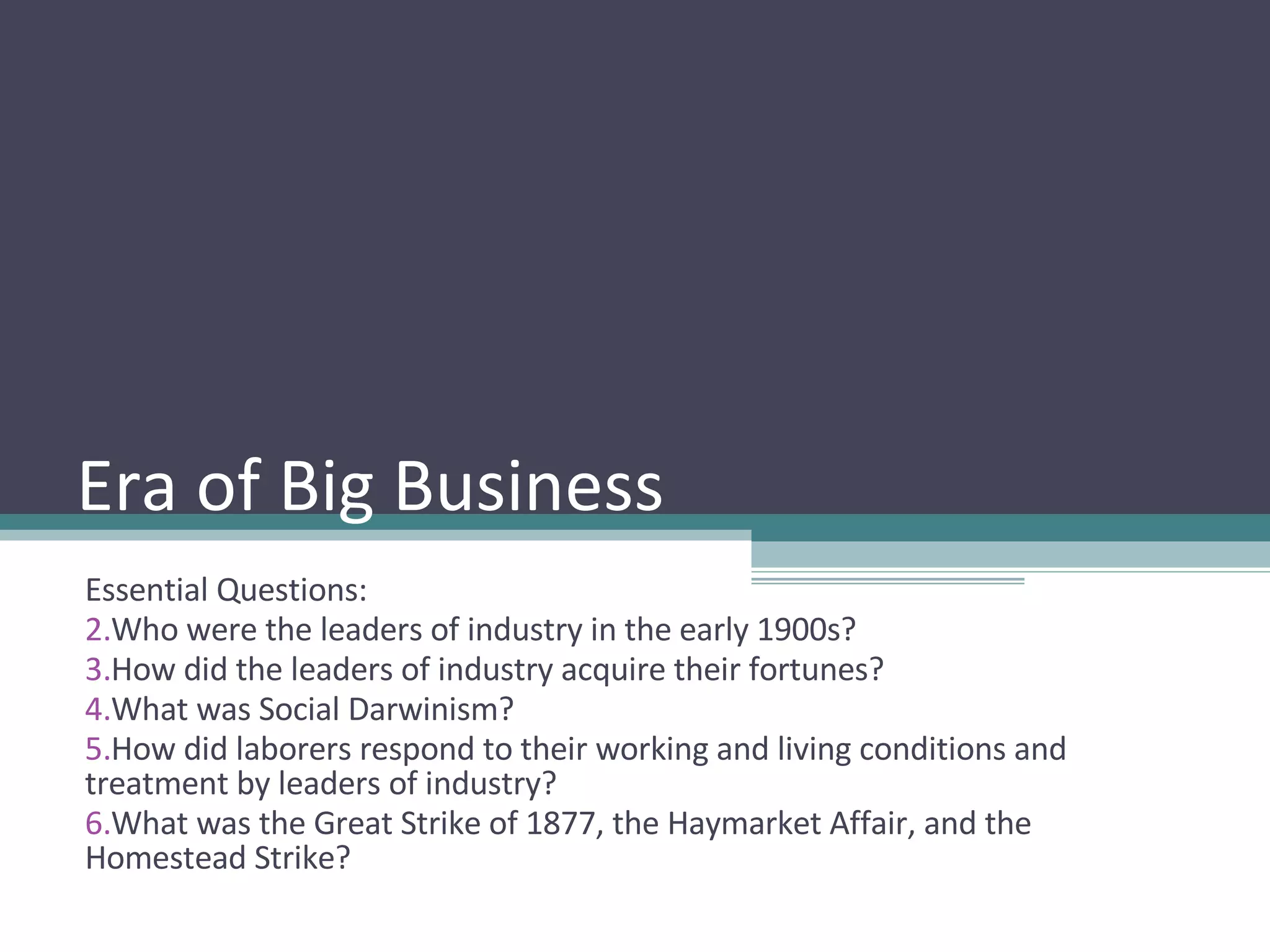 Era of Big Business

Essential Questions:
2.Who were the leaders of industry in the early 1900s?
3.How did the leaders of industry acquire their fortunes?
4.What was Social Darwinism?
5.How did laborers respond to their working and living conditions and treatment by leaders of industry?
6.What was the Great Strike of 1877, the Haymarket Affair, and the Homestead Strike?